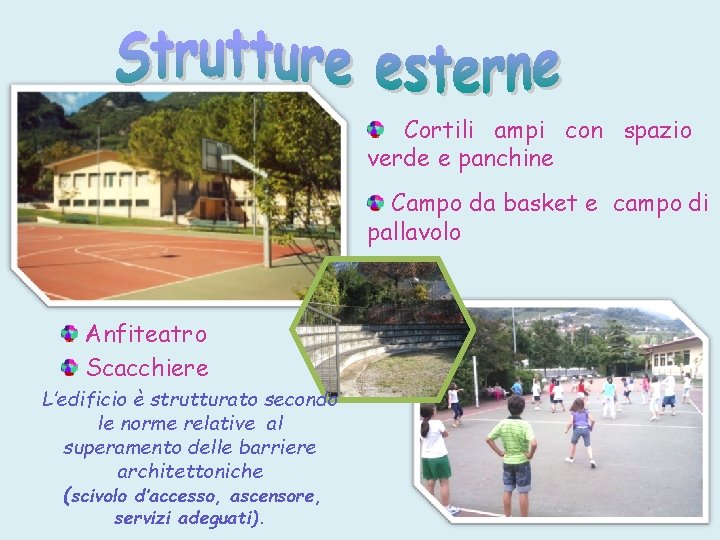 Strutture esterne

Cortili ampi con spazio verde e panchine

Campo da basket e campo di pallavolo

Anfiteatro

Scacchiere

L'edificio è strutturato secondo le norme relative al superamento delle barriere architettoniche (scivolo d'accesso, ascensore, servizi adeguati).